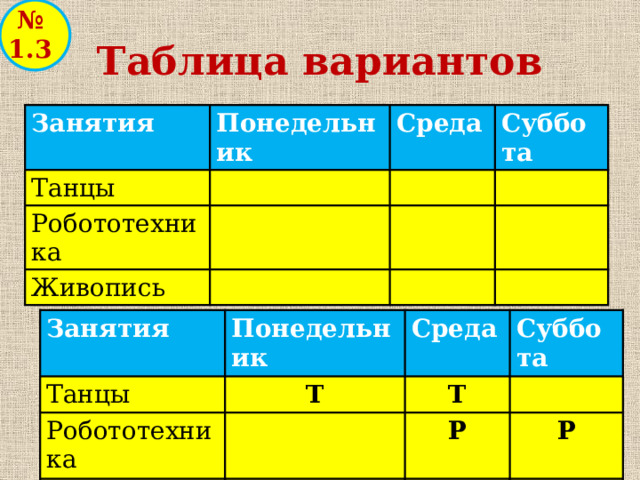 № 1.3

Таблица вариантов

| Занятия | Понедельник | Среда | Суббота |
|---|---|---|---|
| Танцы | | | |
| Робототехника | | | |
| Живопись | | | |

| Занятия | Понедельник | Среда | Суббота |
|---|---|---|---|
| Танцы | Т | Т | |
| Робототехника | | Р | Р |